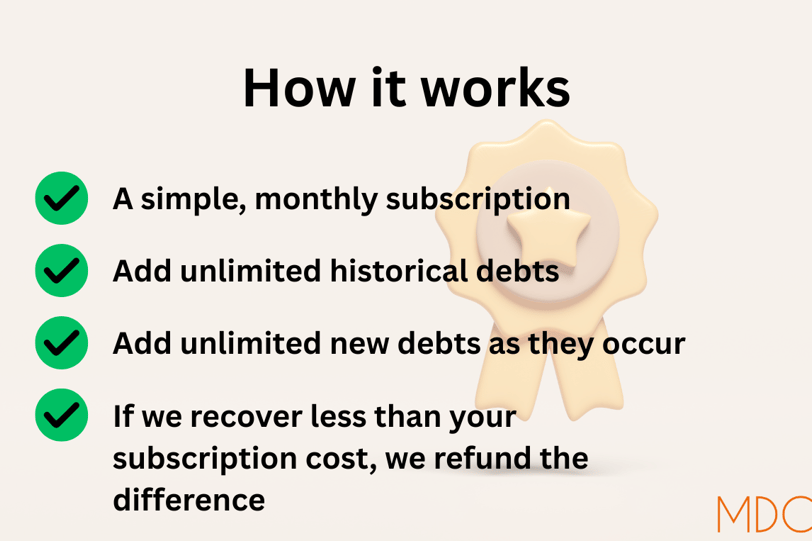 How it works

A simple, monthly subscription

Add unlimited historical debts

Add unlimited new debts as they occur

If we recover less than your subscription cost, we refund the difference

MDC